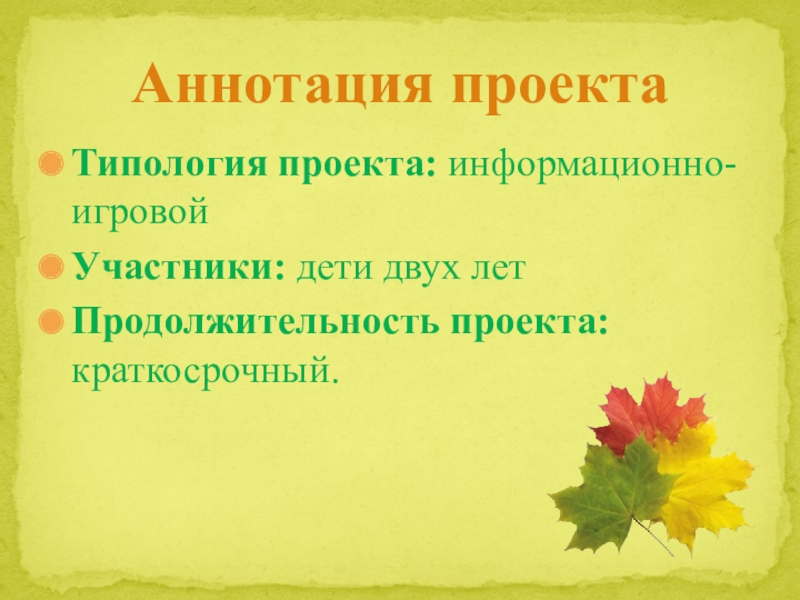 Аннотация проекта

Типология проекта: информационно-игровой

Участники: дети двух лет

Продолжительность проекта: краткосрочный.